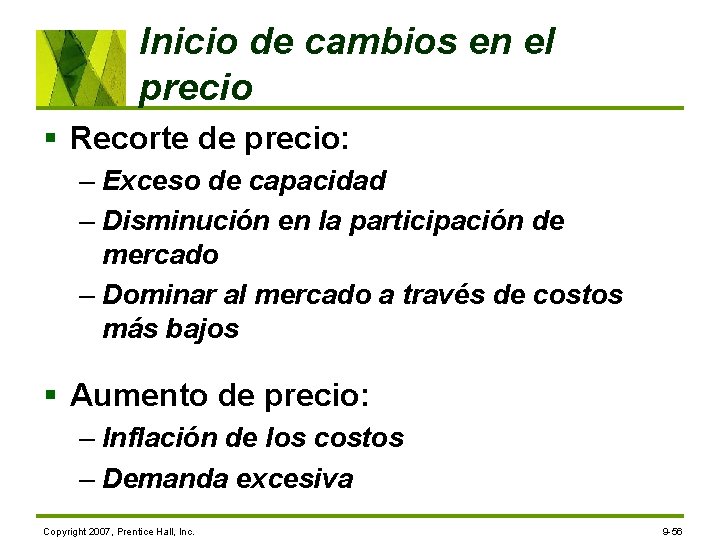 Inicio de cambios en el precio

▪ Recorte de precio:

– Exceso de capacidad

– Disminución en la participación de mercado

– Dominar al mercado a través de costos más bajos

▪ Aumento de precio:

– Inflación de los costos

– Demanda excesiva

Copyright 2007, Prentice Hall, Inc.

9-56